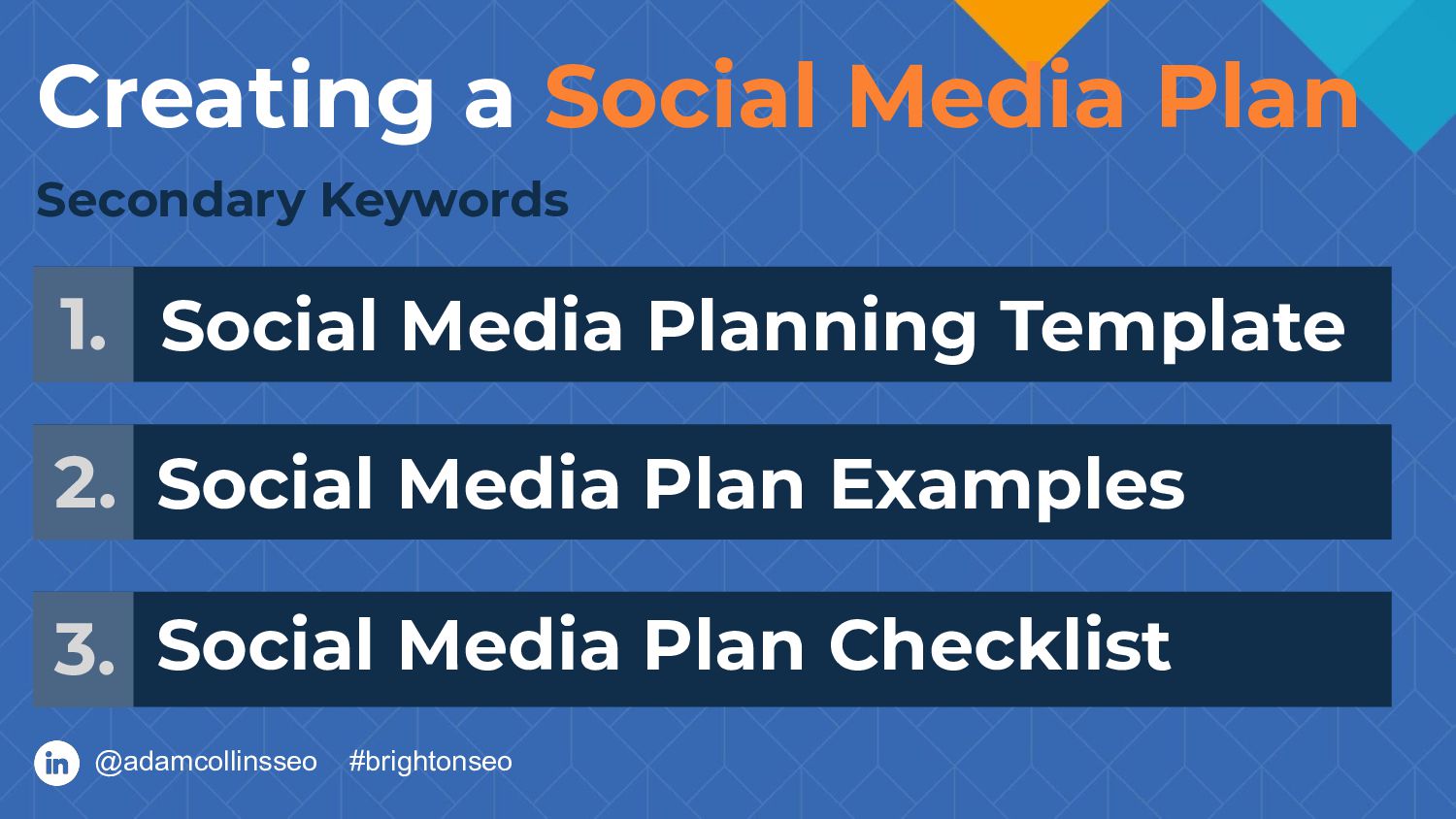 Creating a Social Media Plan

Secondary Keywords

1. Social Media Planning Template

2. Social Media Plan Examples

3. Social Media Plan Checklist

in @adamcollinsseo #brightonseo